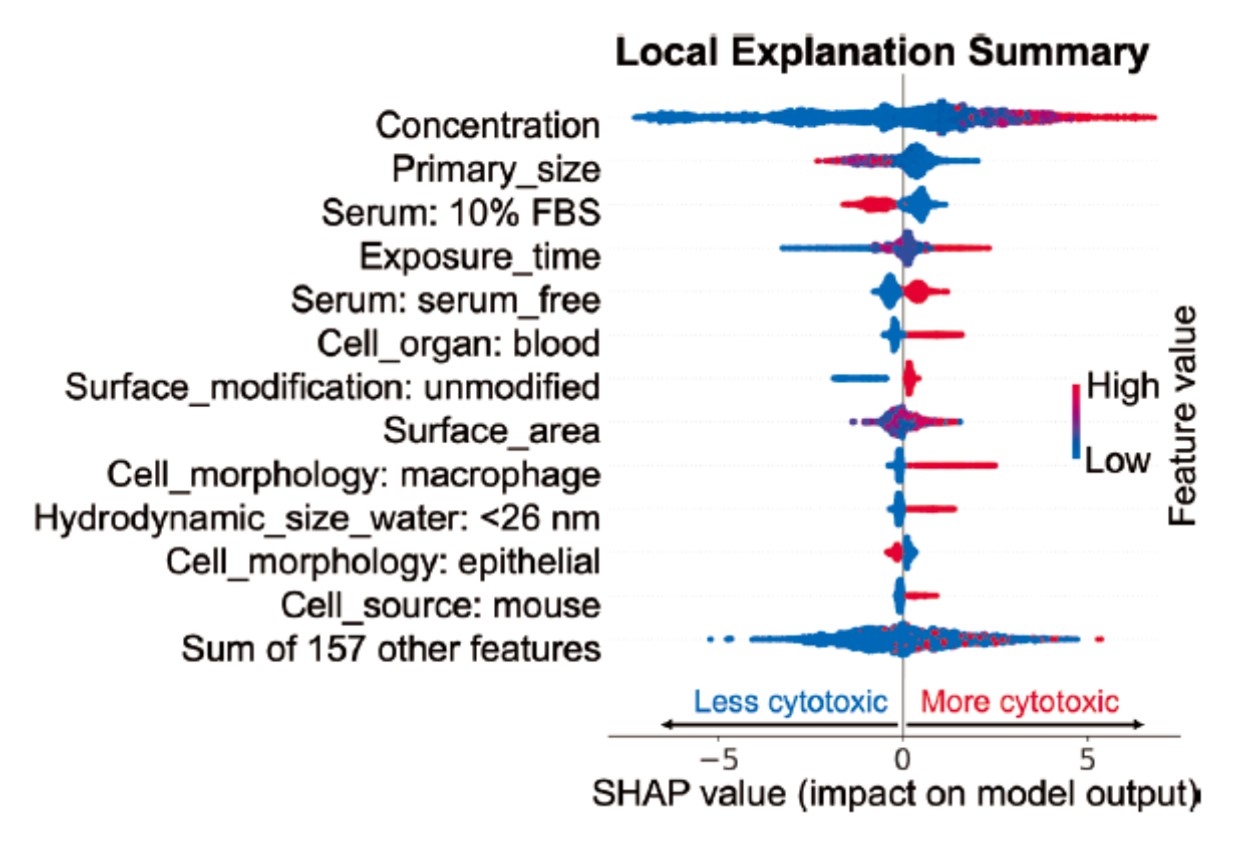 Local Explanation Summary

Concentration
Primary_size
Serum: 10% FBS
Exposure_time
Serum: serum_free
Cell_organ: blood
Surface_modification: unmodified
Surface_area
Cell_morphology: macrophage
Hydrodynamic_size_water: <26 nm
Cell_morphology: epithelial
Cell_source: mouse
Sum of 157 other features

High
Low
Feature value

Less cytotoxic
More cytotoxic

−5
0
5

SHAP value (impact on model output)